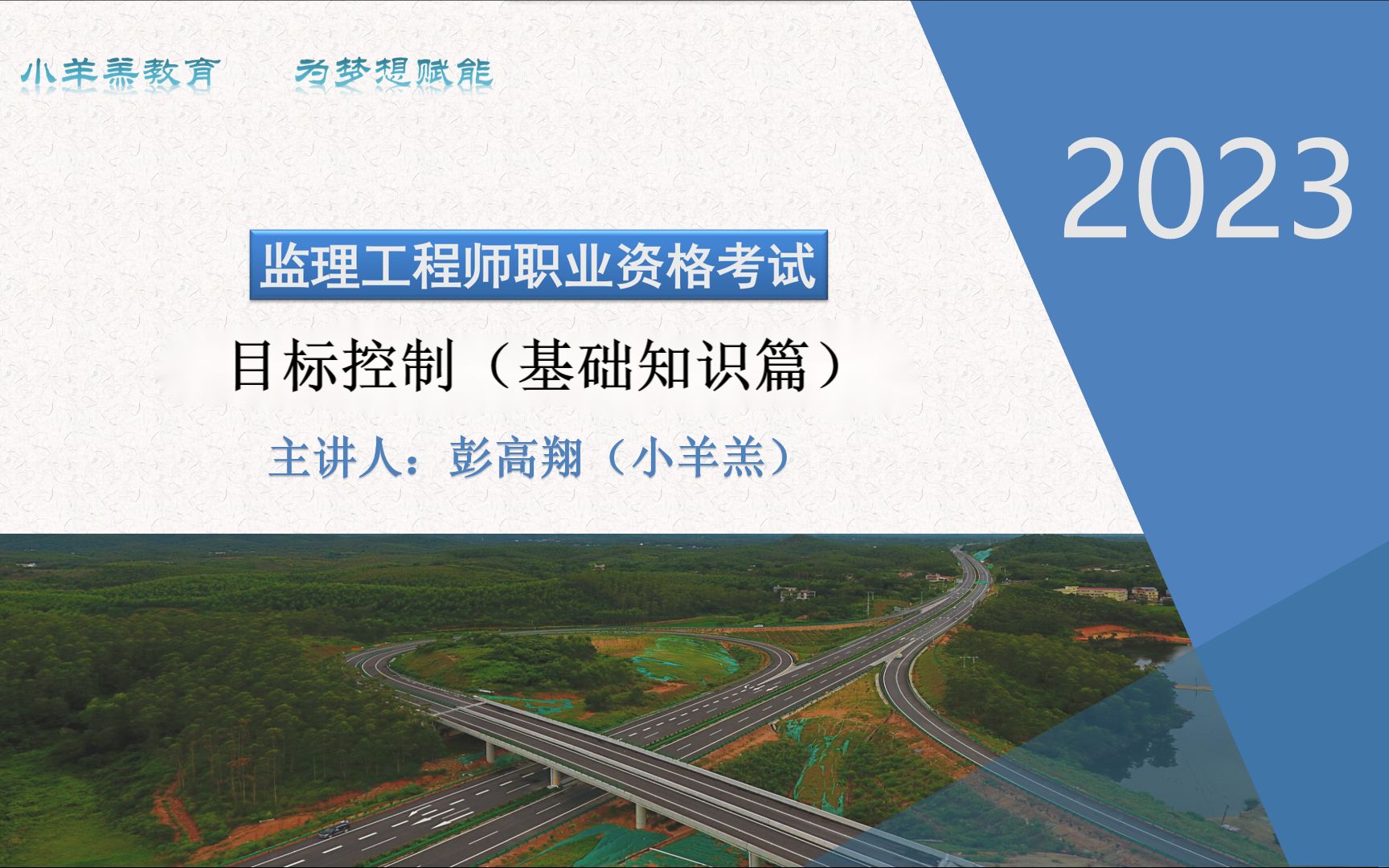 小羊羔教育　为梦想赋能

2023

监理工程师职业资格考试

目标控制（基础知识篇）

主讲人：彭高翔（小羊羔）